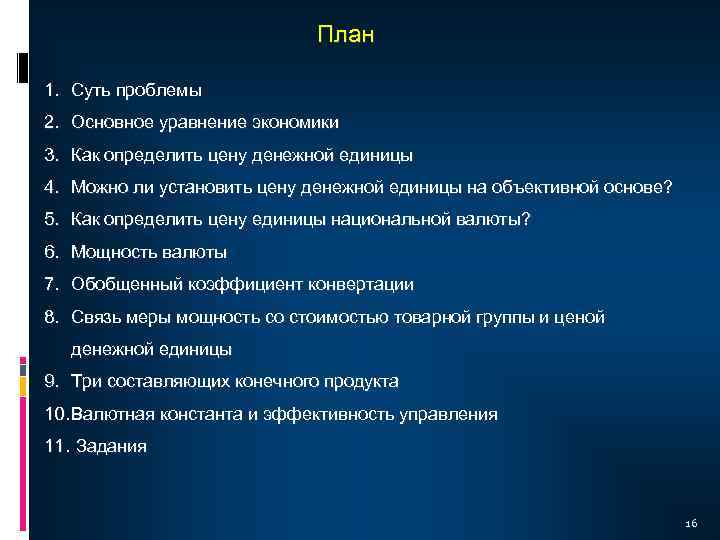 План

1. Суть проблемы
2. Основное уравнение экономики
3. Как определить цену денежной единицы
4. Можно ли установить цену денежной единицы на объективной основе?
5. Как определить цену единицы национальной валюты?
6. Мощность валюты
7. Обобщенный коэффициент конвертации
8. Связь меры мощность со стоимостью товарной группы и ценой денежной единицы
9. Три составляющих конечного продукта
10.Валютная константа и эффективность управления
11. Задания

16